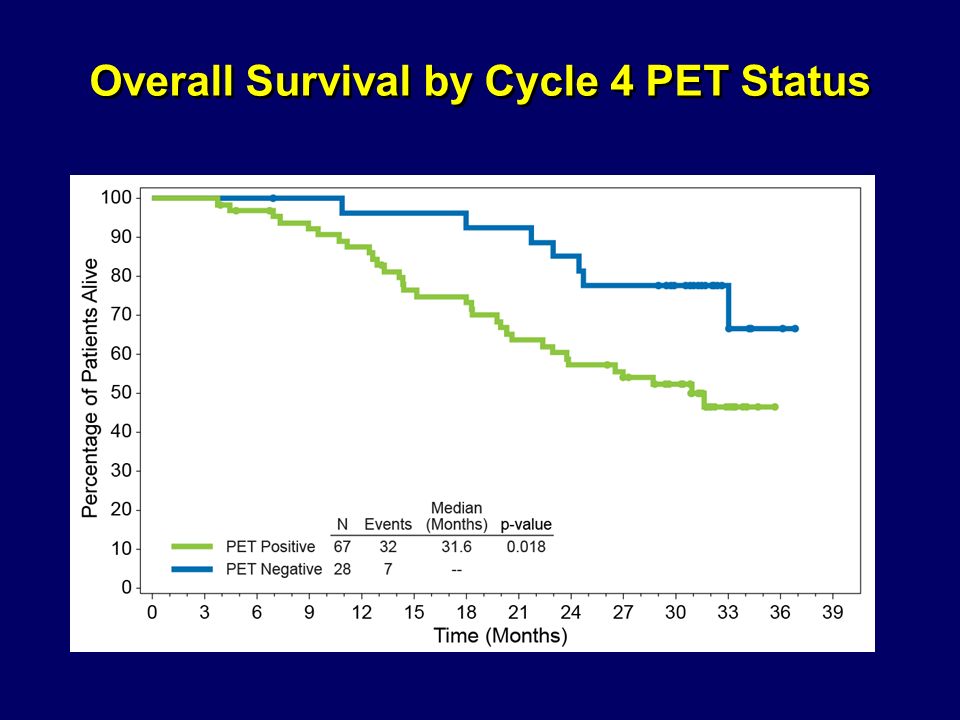 Overall Survival by Cycle 4 PET Status

Percentage of Patients Alive

100
90
80
70
60
50
40
30
20
10
0

| | N | Events | Median (Months) | p-value |
|---|---|---|---|---|
| PET Positive | 67 | 32 | 31.6 | 0.018 |
| PET Negative | 28 | 7 | -- | |

0 3 6 9 12 15 18 21 24 27 30 33 36 39

Time (Months)